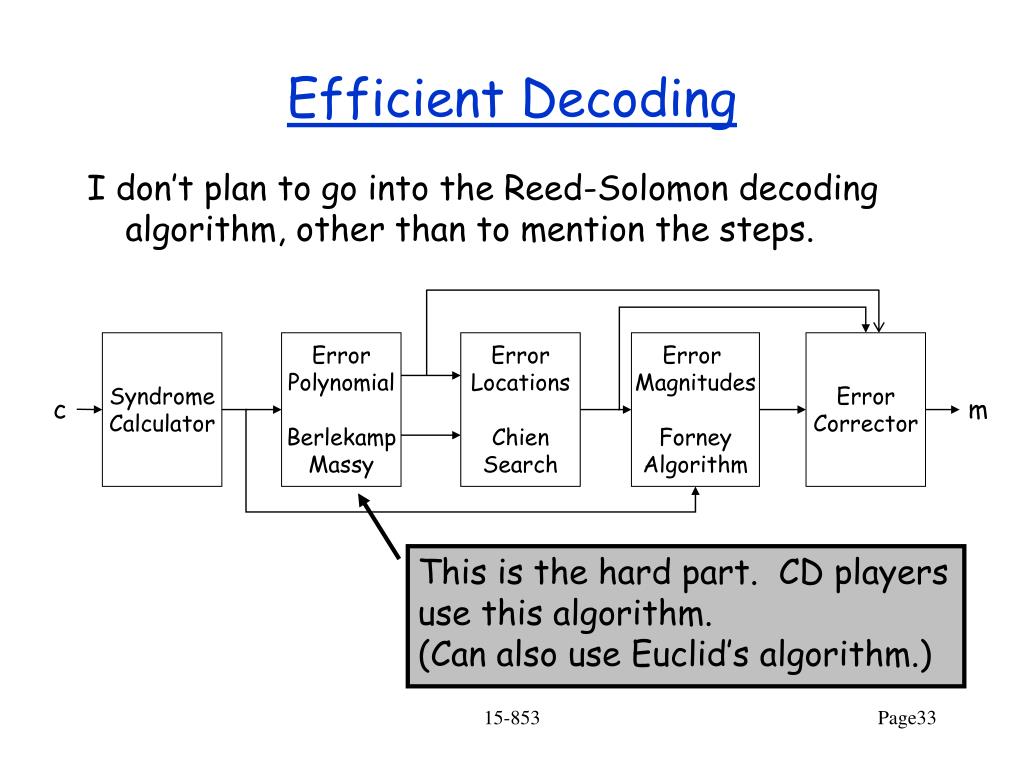 Efficient Decoding

I don't plan to go into the Reed-Solomon decoding algorithm, other than to mention the steps.

c

Syndrome Calculator

Error Polynomial

Berlekamp Massy

Error Locations

Chien Search

Error Magnitudes

Forney Algorithm

Error Corrector

m

This is the hard part. CD players use this algorithm.
(Can also use Euclid's algorithm.)

15-853

Page33